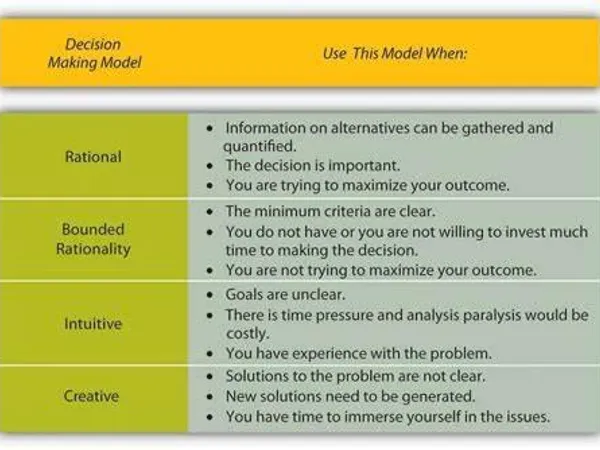 | Decision Making Model | Use This Model When: |
|---|---|
| Rational | • Information on alternatives can be gathered and quantified. • The decision is important. • You are trying to maximize your outcome. |
| Bounded Rationality | • The minimum criteria are clear. • You do not have or you are not willing to invest much time to making the decision. • You are not trying to maximize your outcome. |
| Intuitive | • Goals are unclear. • There is time pressure and analysis paralysis would be costly. • You have experience with the problem. |
| Creative | • Solutions to the problem are not clear. • New solutions need to be generated. • You have time to immerse yourself in the issues. |